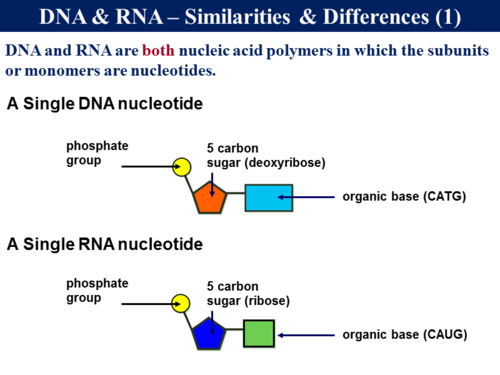 DNA & RNA – Similarities & Differences (1)

DNA and RNA are both nucleic acid polymers in which the subunits or monomers are nucleotides.

A Single DNA nucleotide

phosphate group

5 carbon sugar (deoxyribose)

organic base (CATG)

A Single RNA nucleotide

phosphate group

5 carbon sugar (ribose)

organic base (CAUG)